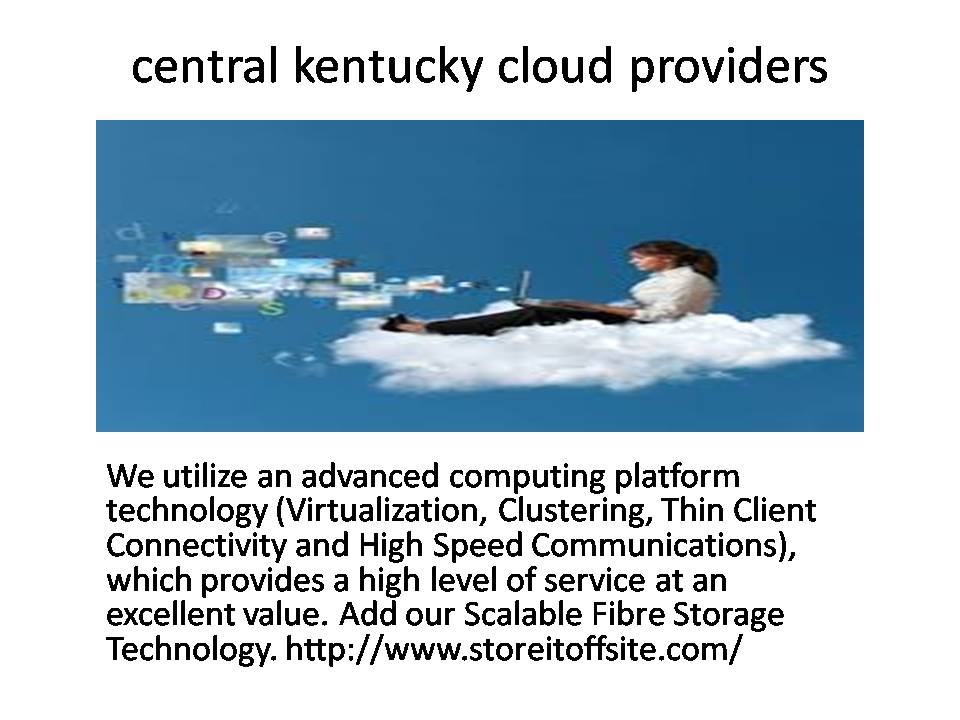 central kentucky cloud providers

We utilize an advanced computing platform technology (Virtualization, Clustering, Thin Client Connectivity and High Speed Communications), which provides a high level of service at an excellent value. Add our Scalable Fibre Storage Technology. http://www.storeitoffsite.com/